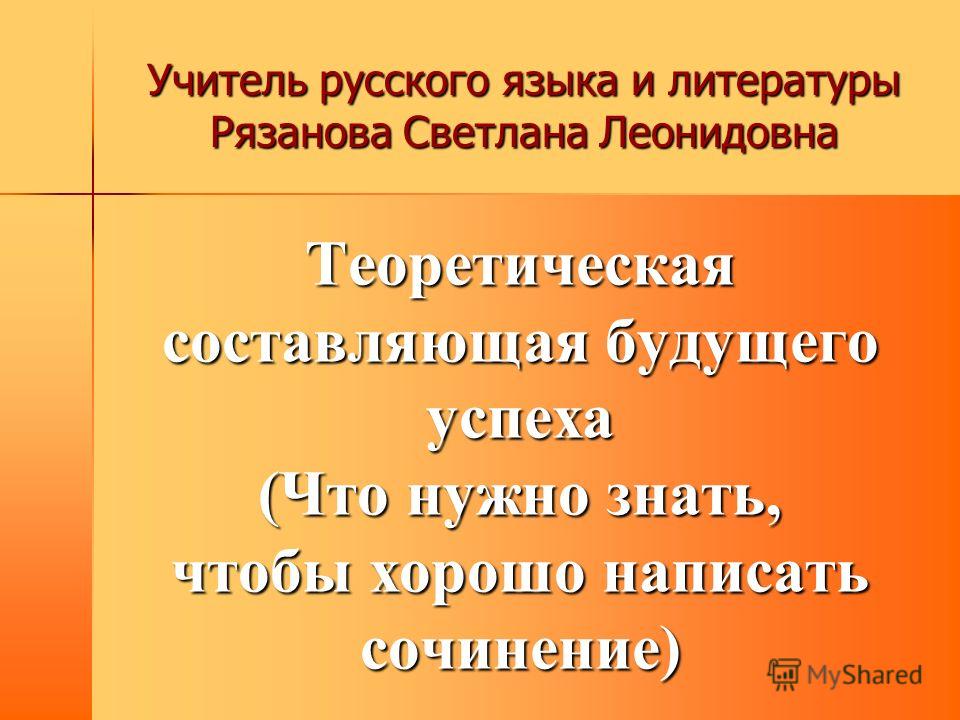 Учитель русского языка и литературы Рязанова Светлана Леонидовна

Теоретическая составляющая будущего успеха (Что нужно знать, чтобы хорошо написать сочинение)

MyShared